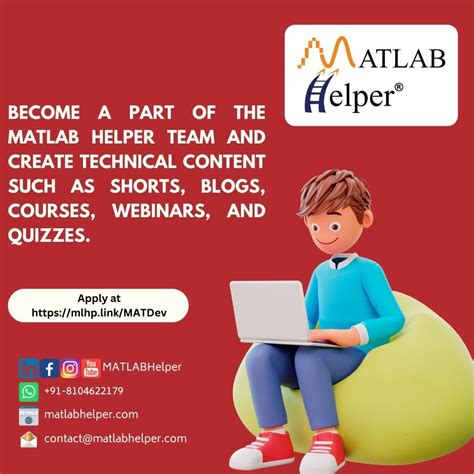 MATLAB Helper®

BECOME A PART OF THE MATLAB HELPER TEAM AND CREATE TECHNICAL CONTENT SUCH AS SHORTS, BLOGS, COURSES, WEBINARS, AND QUIZZES.

Apply at https://mlhp.link/MATDev

in f You Tube MATLABHelper

+91-8104622179

matlabhelper.com

contact@matlabhelper.com